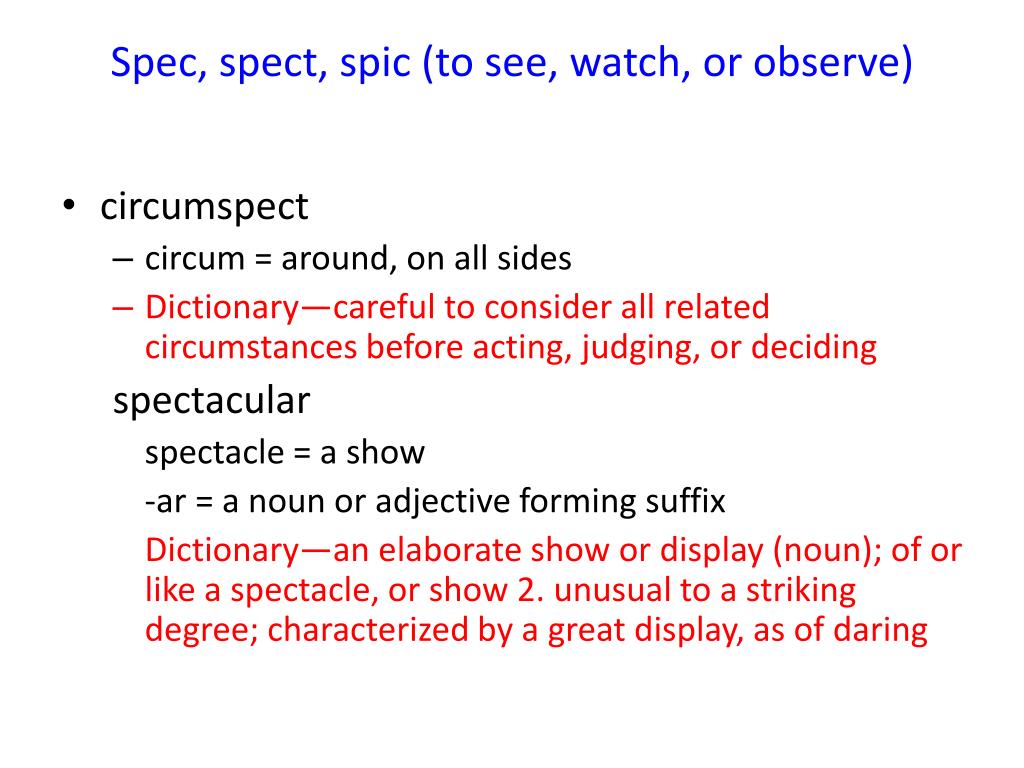 Spec, spect, spic (to see, watch, or observe)

• circumspect
– circum = around, on all sides
– Dictionary—careful to consider all related circumstances before acting, judging, or deciding

spectacular
spectacle = a show
-ar = a noun or adjective forming suffix
Dictionary—an elaborate show or display (noun); of or like a spectacle, or show 2. unusual to a striking degree; characterized by a great display, as of daring